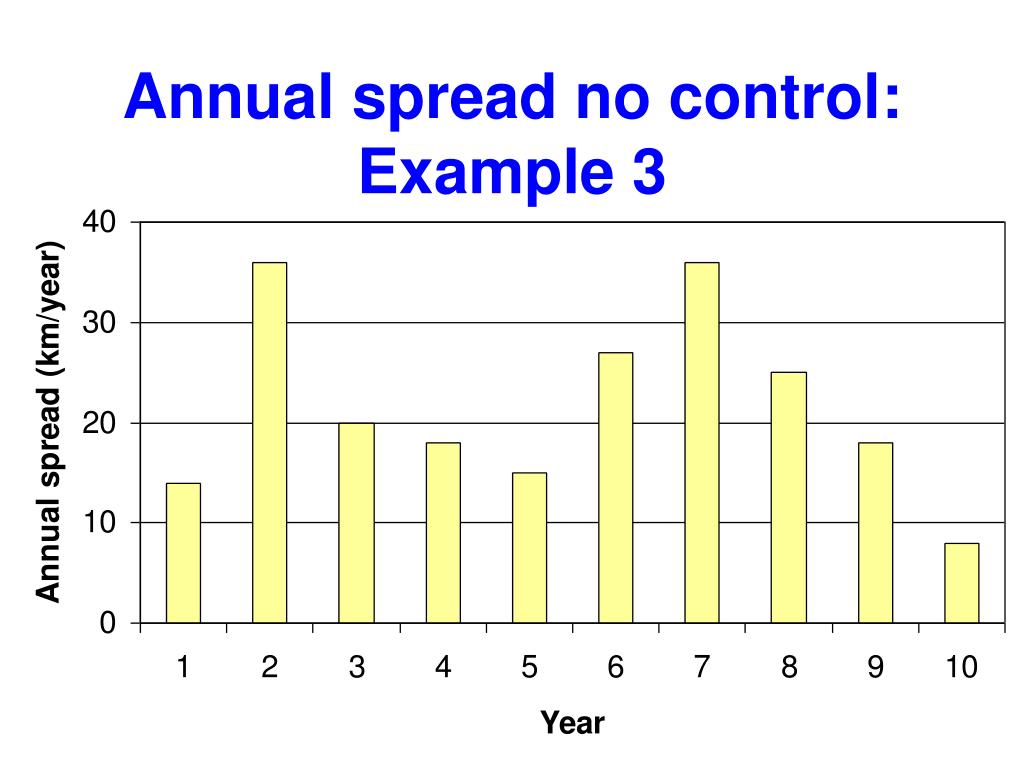 Annual spread no control: Example 3

Annual spread (km/year)

40
30
20
10
0

1 2 3 4 5 6 7 8 9 10

Year